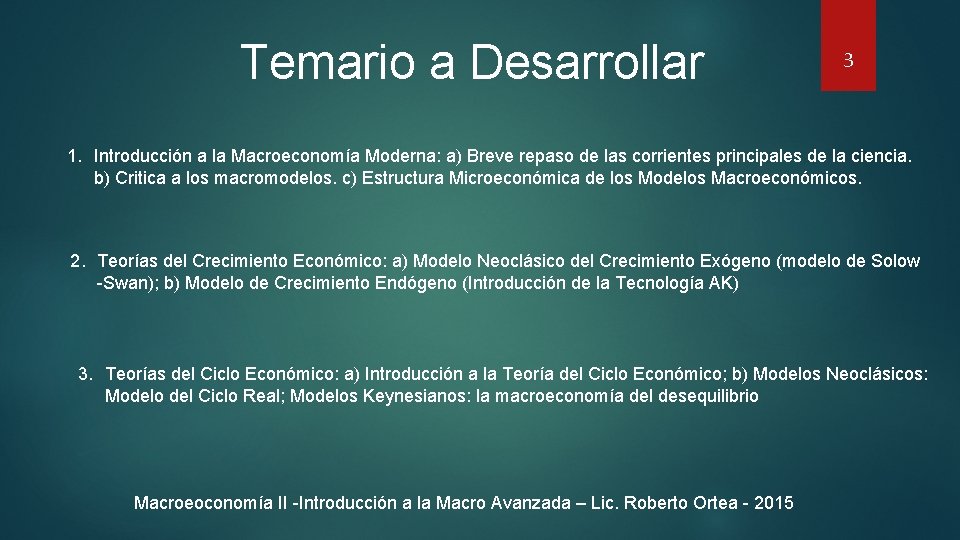 Temario a Desarrollar

3

1. Introducción a la Macroeconomía Moderna: a) Breve repaso de las corrientes principales de la ciencia. b) Critica a los macromodelos. c) Estructura Microeconómica de los Modelos Macroeconómicos.

2. Teorías del Crecimiento Económico: a) Modelo Neoclásico del Crecimiento Exógeno (modelo de Solow -Swan); b) Modelo de Crecimiento Endógeno (Introducción de la Tecnología AK)

3. Teorías del Ciclo Económico: a) Introducción a la Teoría del Ciclo Económico; b) Modelos Neoclásicos: Modelo del Ciclo Real; Modelos Keynesianos: la macroeconomía del desequilibrio

Macroeoconomía II -Introducción a la Macro Avanzada – Lic. Roberto Ortea - 2015